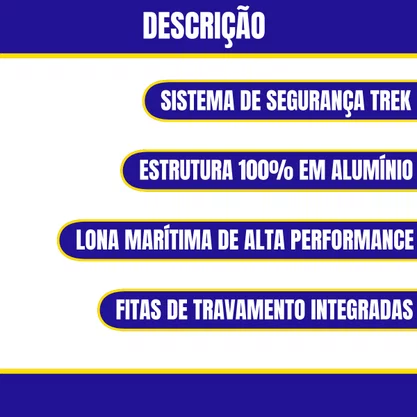 DESCRIÇÃO

SISTEMA DE SEGURANÇA TREK

ESTRUTURA 100% EM ALUMÍNIO

LONA MARÍTIMA DE ALTA PERFORMANCE

FITAS DE TRAVAMENTO INTEGRADAS